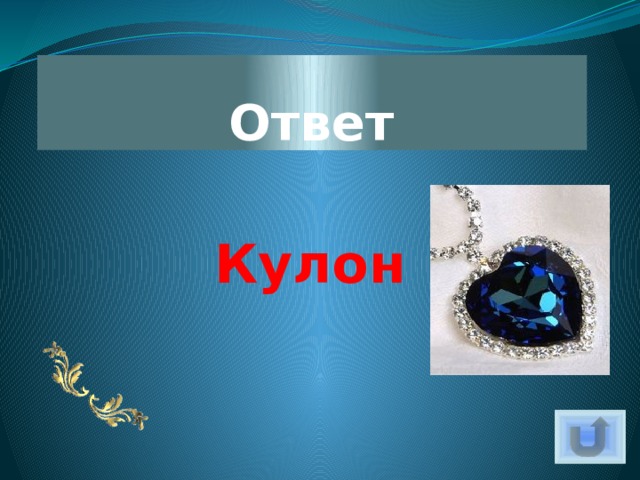 Ответ

Кулон